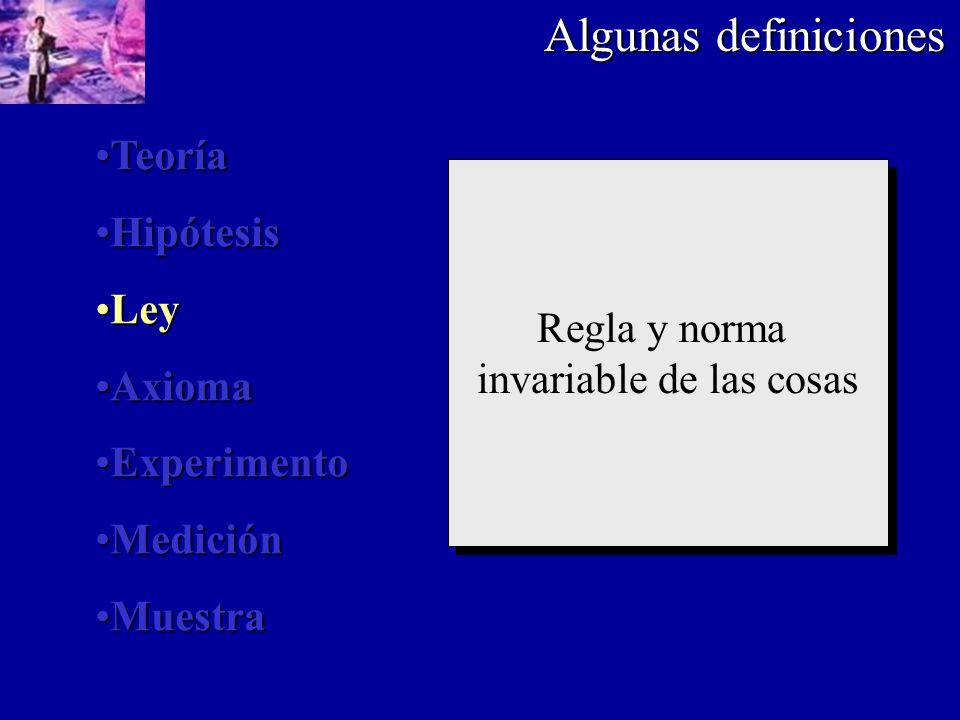 Algunas definiciones

•Teoría

•Hipótesis

•Ley

•Axioma

•Experimento

•Medición

•Muestra

Regla y norma invariable de las cosas